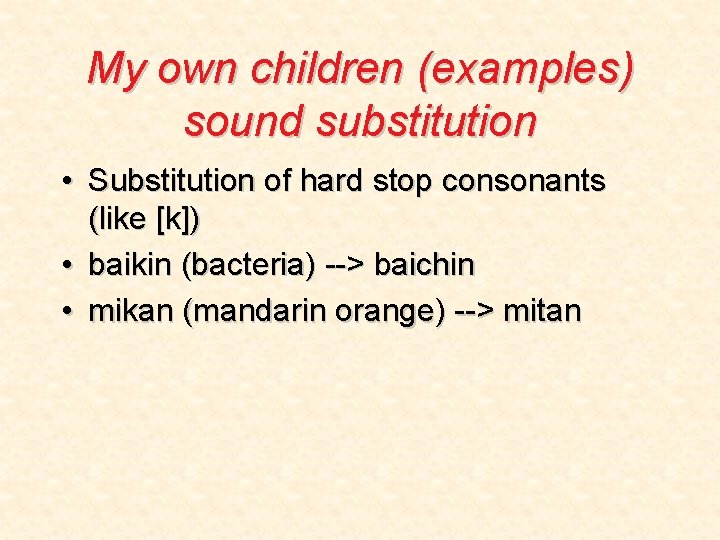 My own children (examples) sound substitution

• Substitution of hard stop consonants (like [k])
• baikin (bacteria) --> baichin
• mikan (mandarin orange) --> mitan